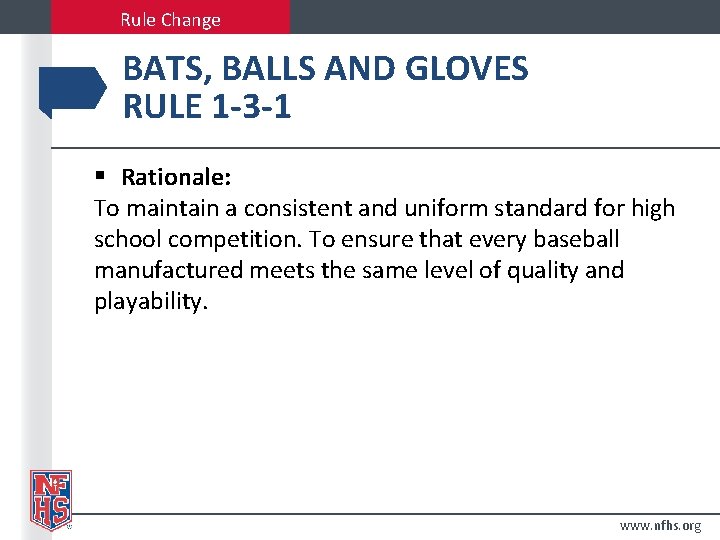 Rule Change

BATS, BALLS AND GLOVES
RULE 1-3-1

▪ Rationale:
To maintain a consistent and uniform standard for high school competition. To ensure that every baseball manufactured meets the same level of quality and playability.

NFHS

www.nfhs.org